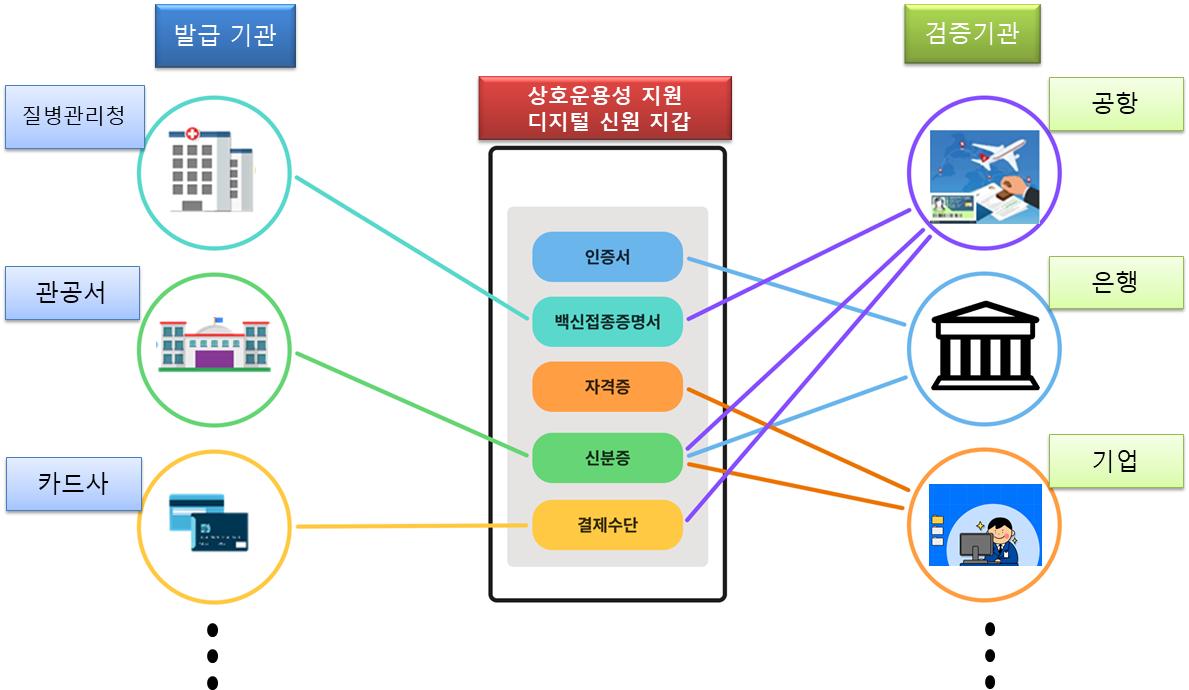 발급 기관

질병관리청

관공서

카드사

상호운용성 지원
디지털 신원 지갑

인증서

백신접종증명서

자격증

신분증

결제수단

검증기관

공항

은행

기업